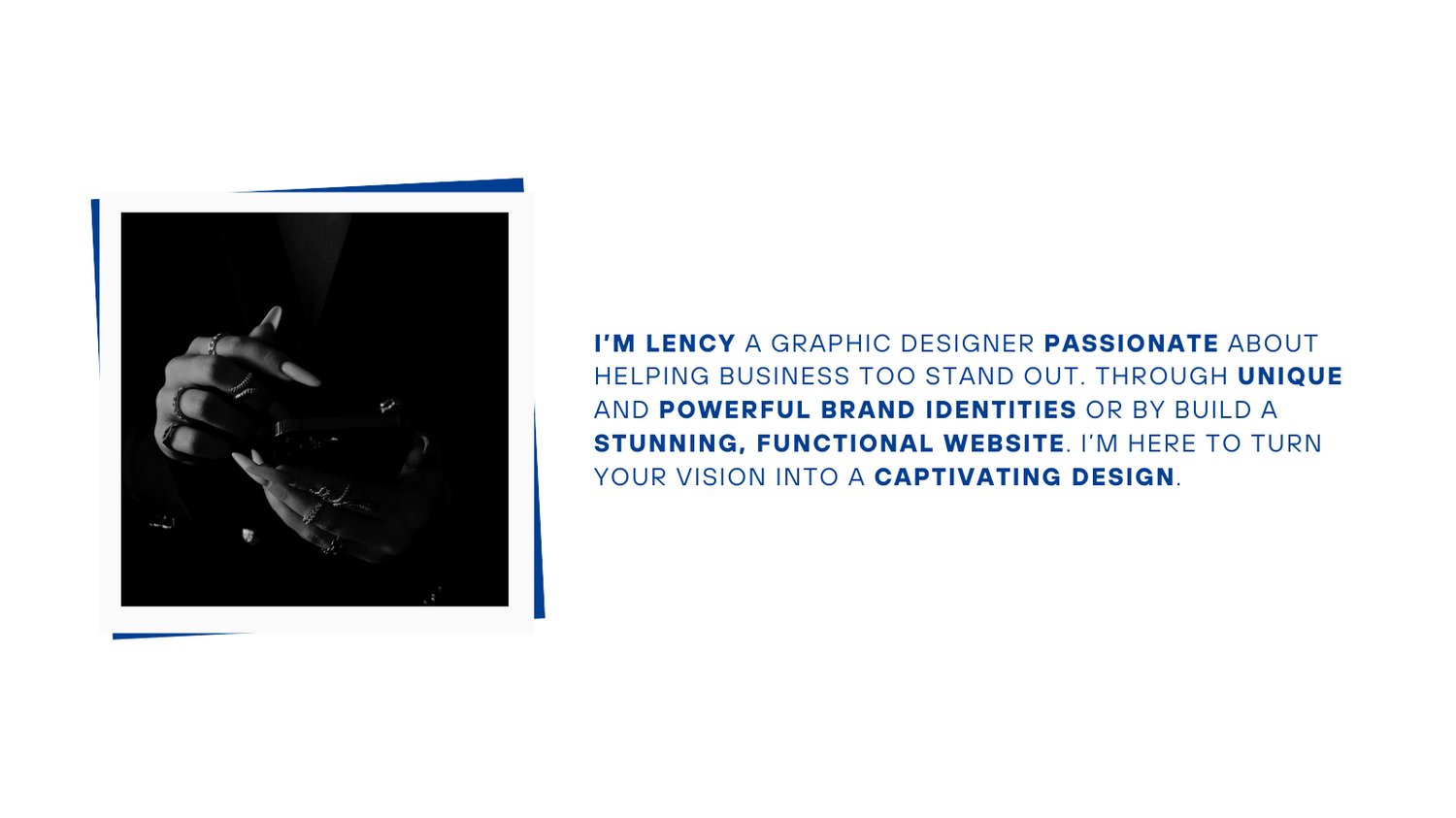 I'M LENCY A GRAPHIC DESIGNER PASSIONATE ABOUT HELPING BUSINESS TOO STAND OUT. THROUGH UNIQUE AND POWERFUL BRAND IDENTITIES OR BY BUILD A STUNNING, FUNCTIONAL WEBSITE. I'M HERE TO TURN YOUR VISION INTO A CAPTIVATING DESIGN.